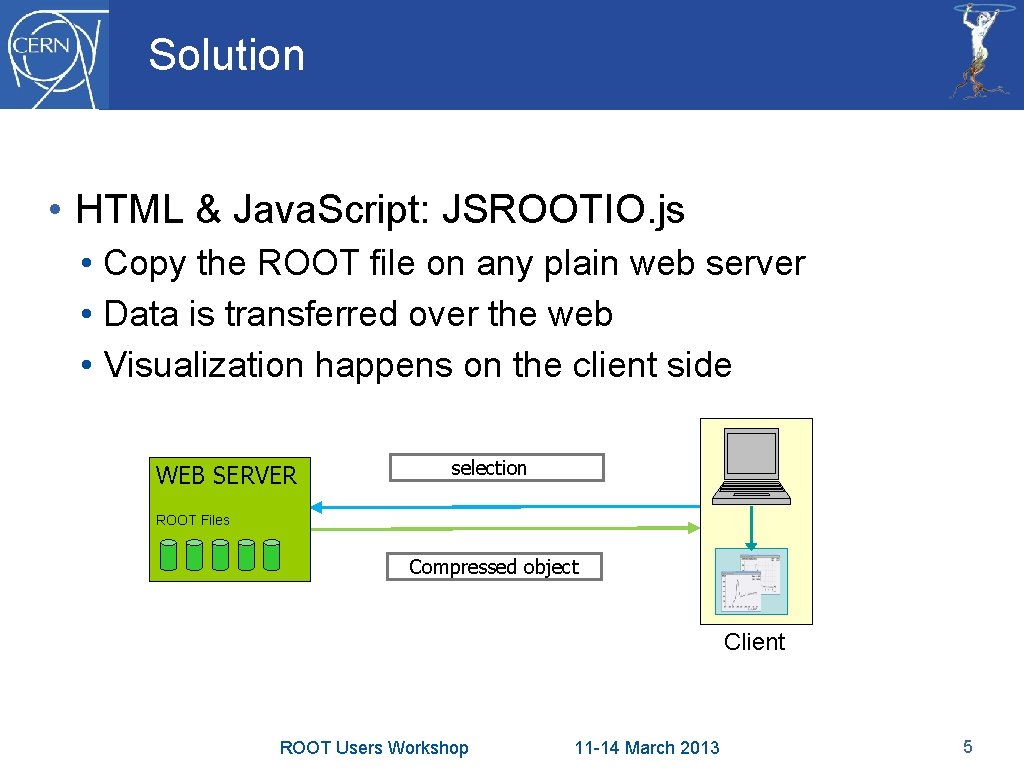 CERN

Solution

• HTML & Java.Script: JSROOTIO.js

• Copy the ROOT file on any plain web server
• Data is transferred over the web
• Visualization happens on the client side

WEB SERVER

ROOT Files

selection

Compressed object

Client

ROOT Users Workshop

11-14 March 2013

5